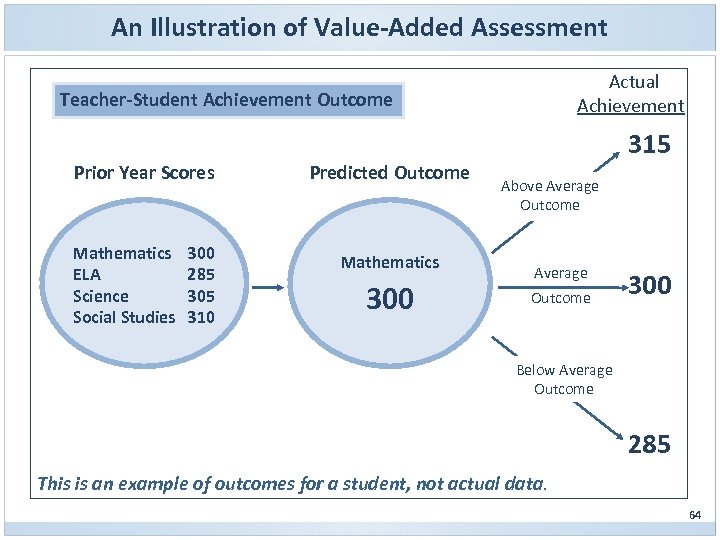 An Illustration of Value-Added Assessment

Teacher-Student Achievement Outcome

Actual Achievement

Prior Year Scores

Mathematics 300
ELA 285
Science 305
Social Studies 310

Predicted Outcome

Mathematics
300

Above Average Outcome

315

Average Outcome

300

Below Average Outcome

285

This is an example of outcomes for a student, not actual data.

64